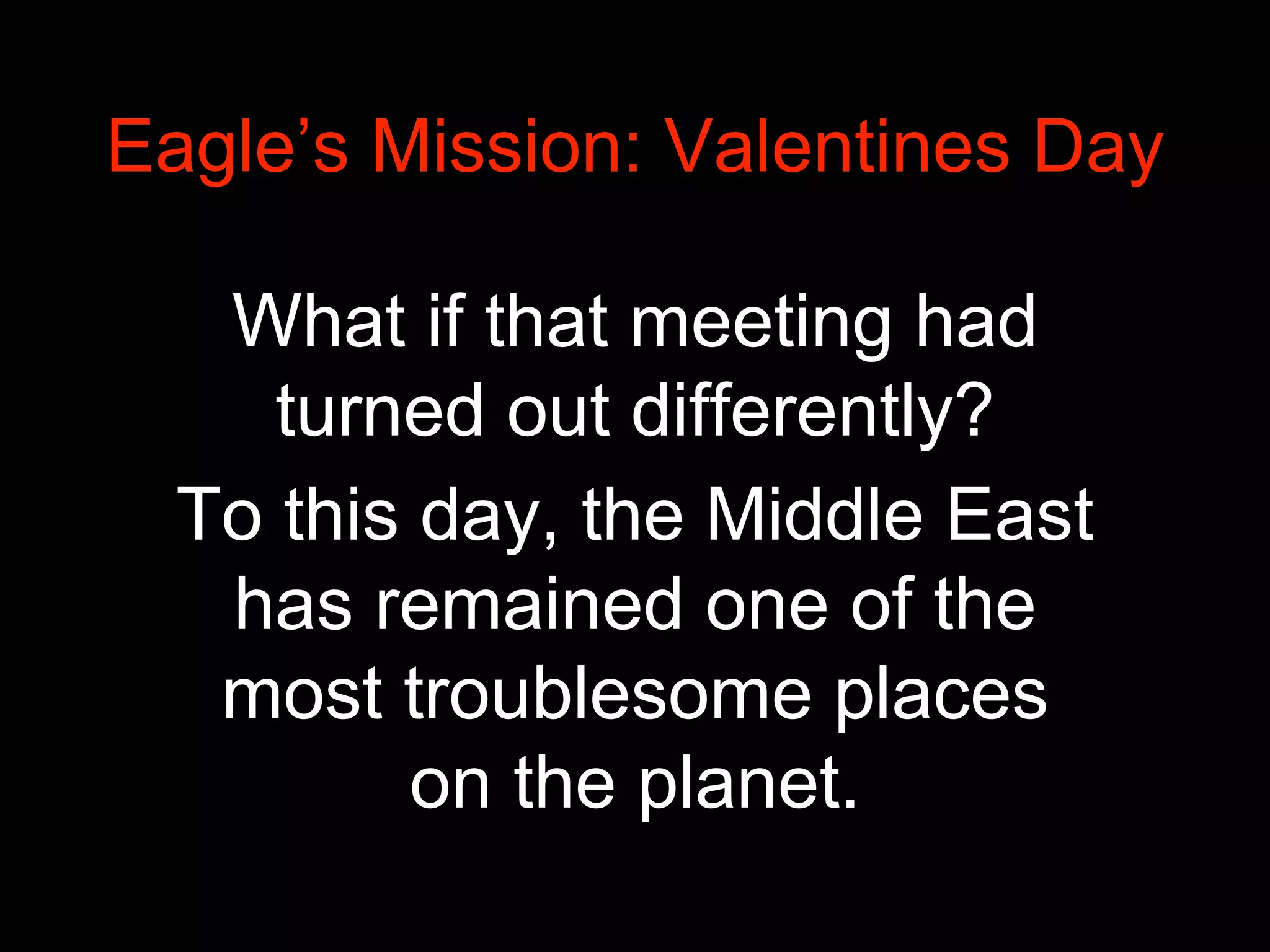 Eagle’s Mission: Valentines Day

What if that meeting had turned out differently?

To this day, the Middle East has remained one of the most troublesome places on the planet.